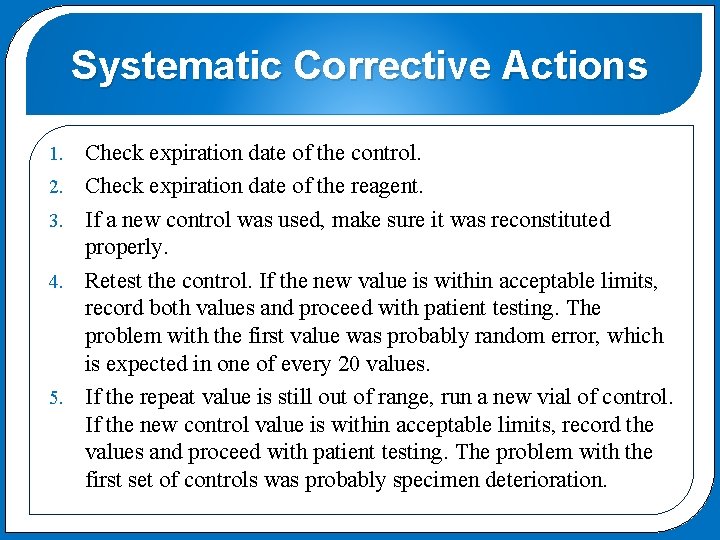 Systematic Corrective Actions

1. Check expiration date of the control.

2. Check expiration date of the reagent.

3. If a new control was used, make sure it was reconstituted properly.

4. Retest the control. If the new value is within acceptable limits, record both values and proceed with patient testing. The problem with the first value was probably random error, which is expected in one of every 20 values.

5. If the repeat value is still out of range, run a new vial of control. If the new control value is within acceptable limits, record the values and proceed with patient testing. The problem with the first set of controls was probably specimen deterioration.